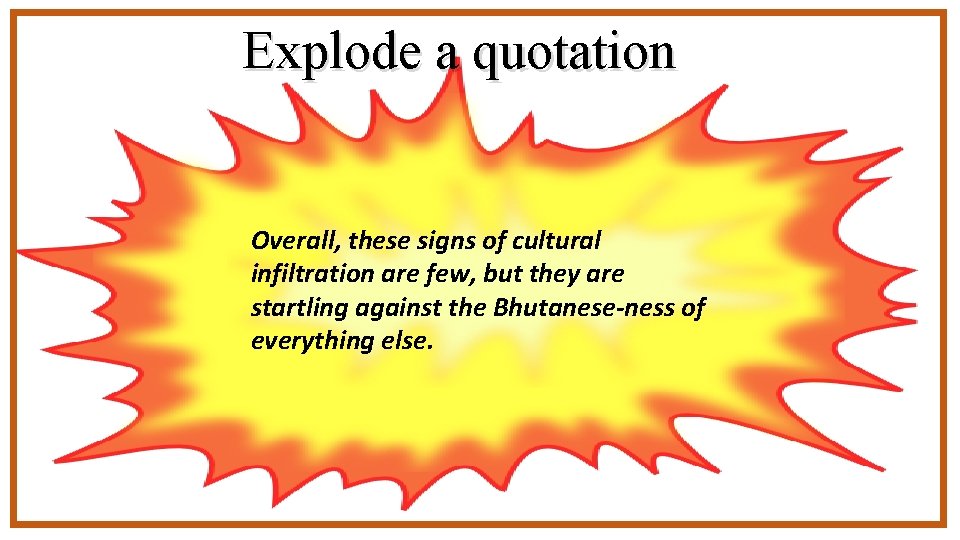 Explode a quotation

Overall, these signs of cultural infiltration are few, but they are startling against the Bhutanese-ness of everything else.